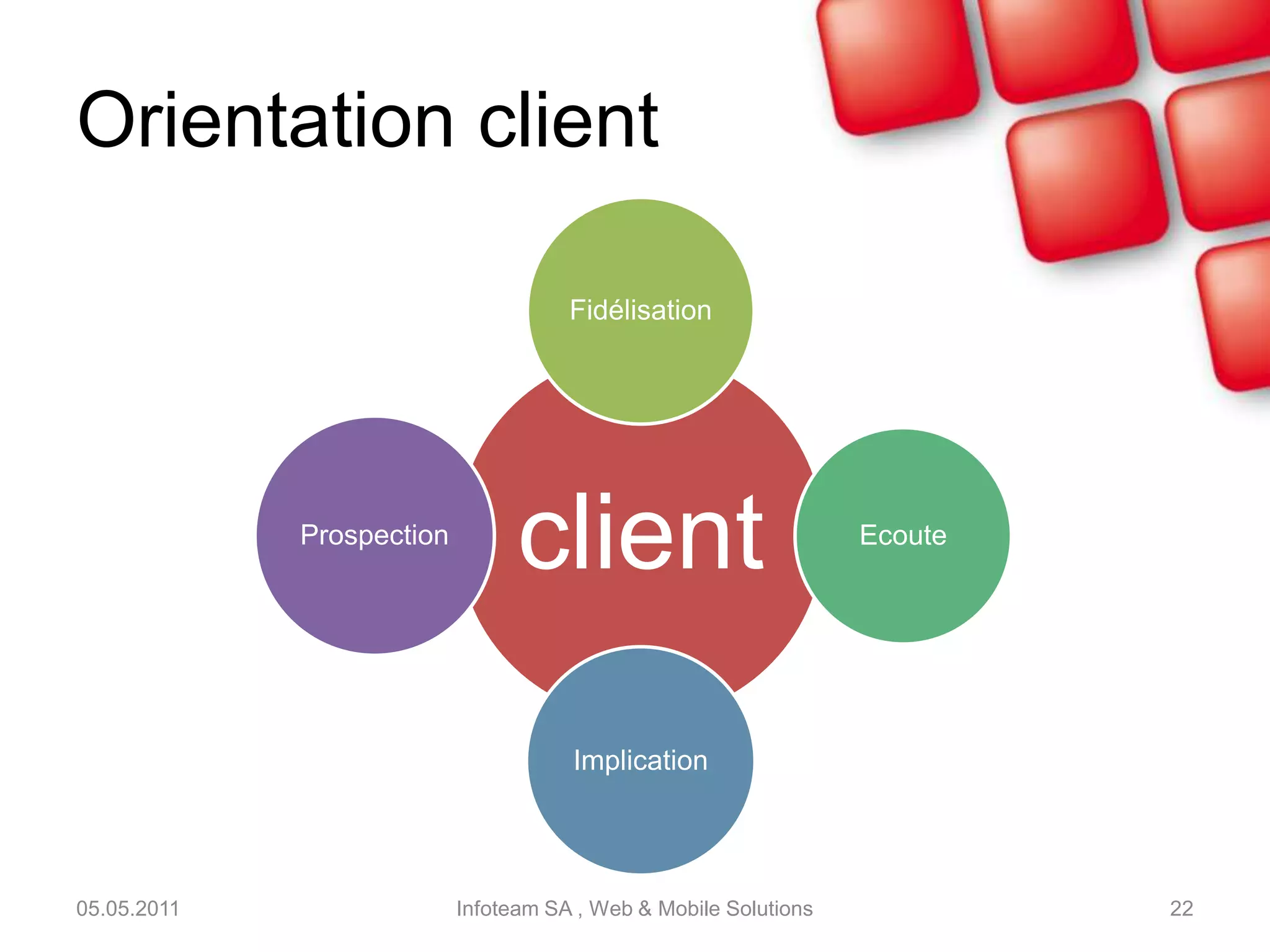 Orientation client

Fidélisation

Prospection

client

Ecoute

Implication

05.05.2011

Infoteam SA , Web & Mobile Solutions

22